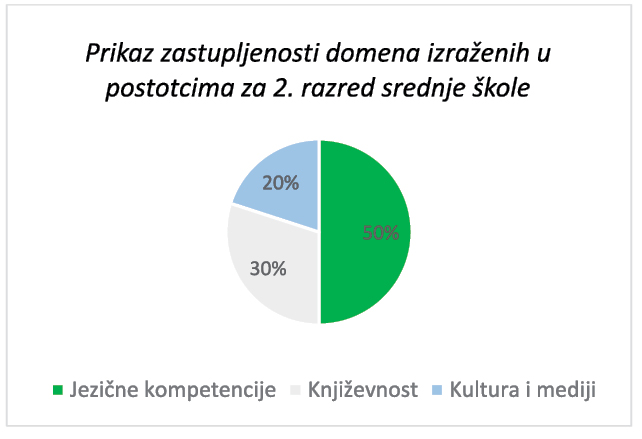 Prikaz zastupljenosti domena izraženih u postotcima za 2. razred srednje škole

20%
50%
30%

Jezične kompetencije Književnost Kultura i mediji